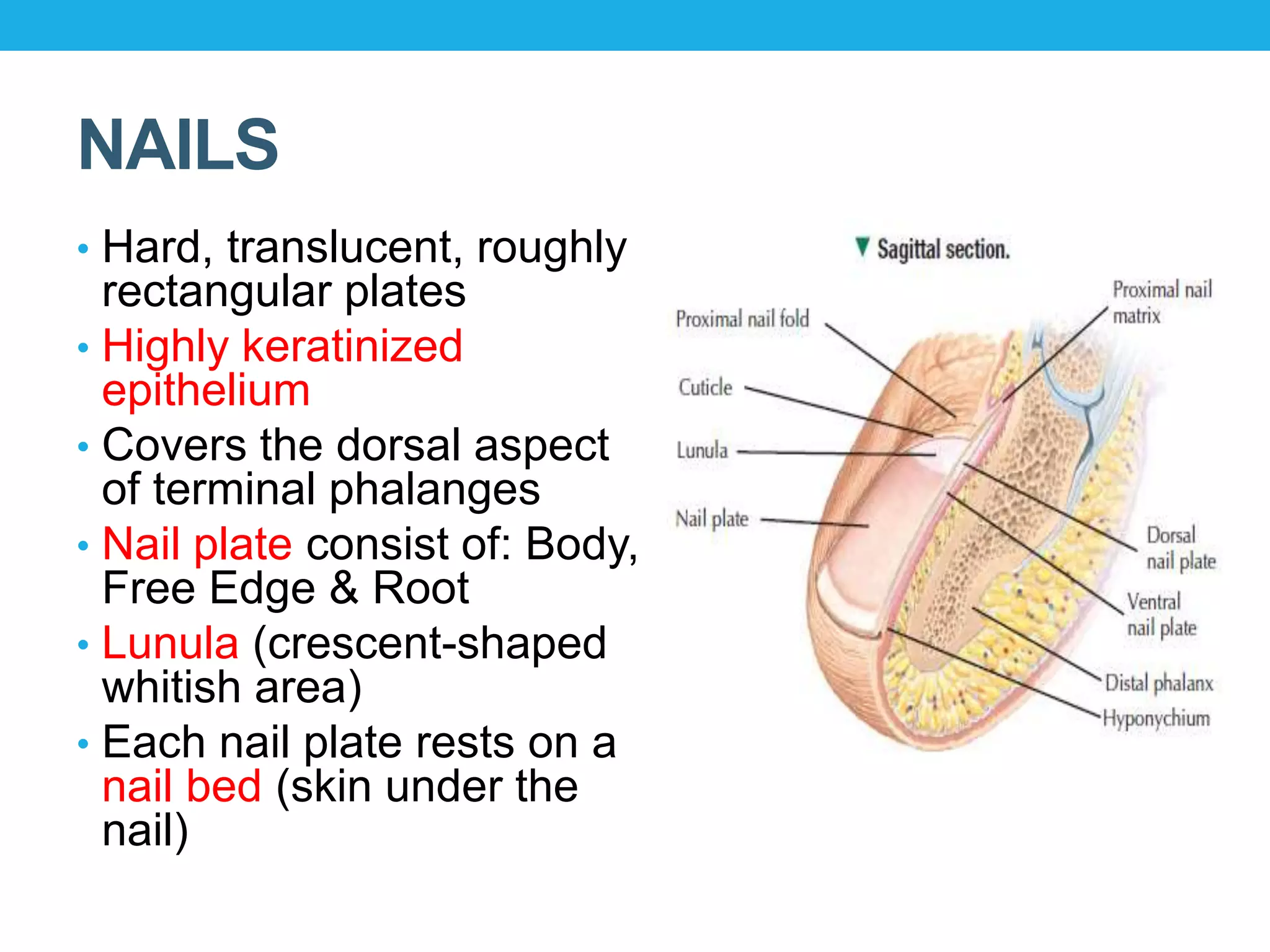 NAILS

• Hard, translucent, roughly rectangular plates
• Highly keratinized epithelium
• Covers the dorsal aspect of terminal phalanges
• Nail plate consist of: Body, Free Edge & Root
• Lunula (crescent-shaped whitish area)
• Each nail plate rests on a nail bed (skin under the nail)

▼ Sagittal section.

Proximal nail fold
Cuticle
Lunula
Nail plate
Proximal nail matrix
Dorsal nail plate
Ventral nail plate
Distal phalanx
Hyponychium